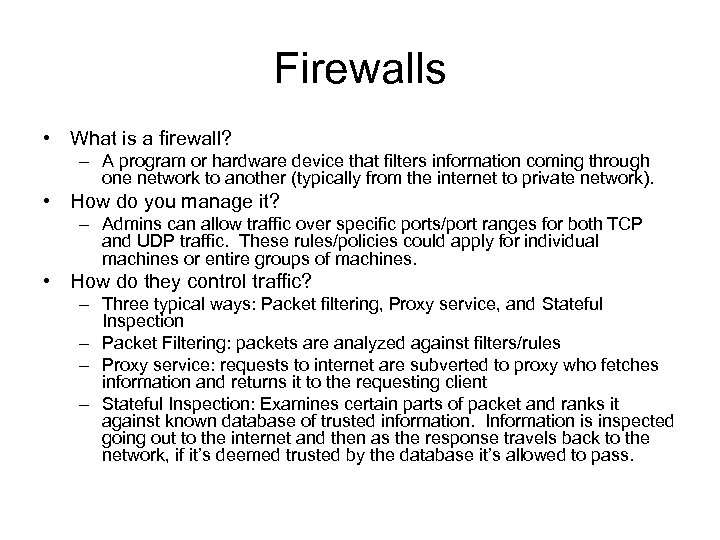 Firewalls

• What is a firewall?
– A program or hardware device that filters information coming through one network to another (typically from the internet to private network).
• How do you manage it?
– Admins can allow traffic over specific ports/port ranges for both TCP and UDP traffic. These rules/policies could apply for individual machines or entire groups of machines.
• How do they control traffic?
– Three typical ways: Packet filtering, Proxy service, and Stateful Inspection
– Packet Filtering: packets are analyzed against filters/rules
– Proxy service: requests to internet are subverted to proxy who fetches information and returns it to the requesting client
– Stateful Inspection: Examines certain parts of packet and ranks it against known database of trusted information. Information is inspected going out to the internet and then as the response travels back to the network, if it's deemed trusted by the database it's allowed to pass.